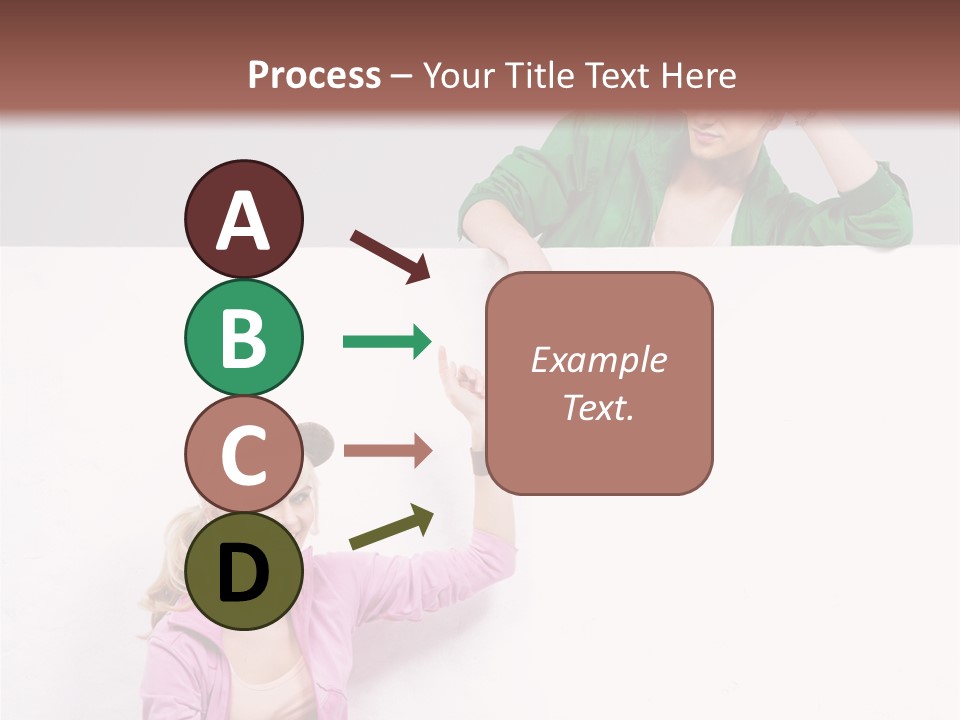 Process – Your Title Text Here

A

B

C

D

Example Text.